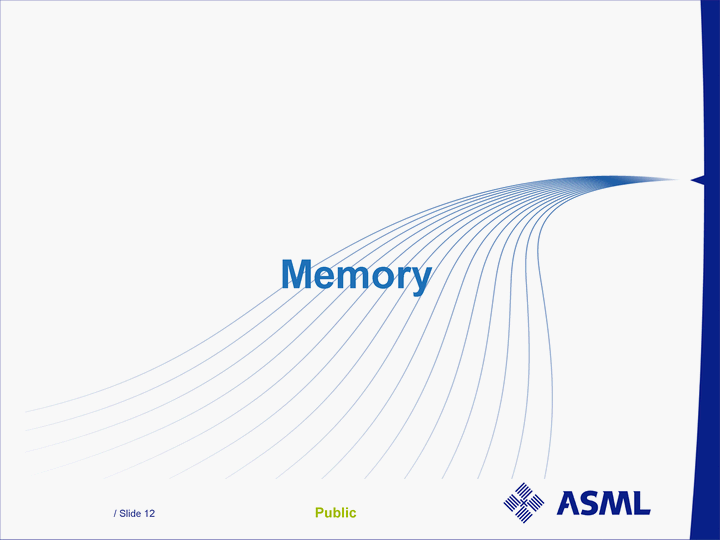 Memory

/ Slide 12

Public

ASML